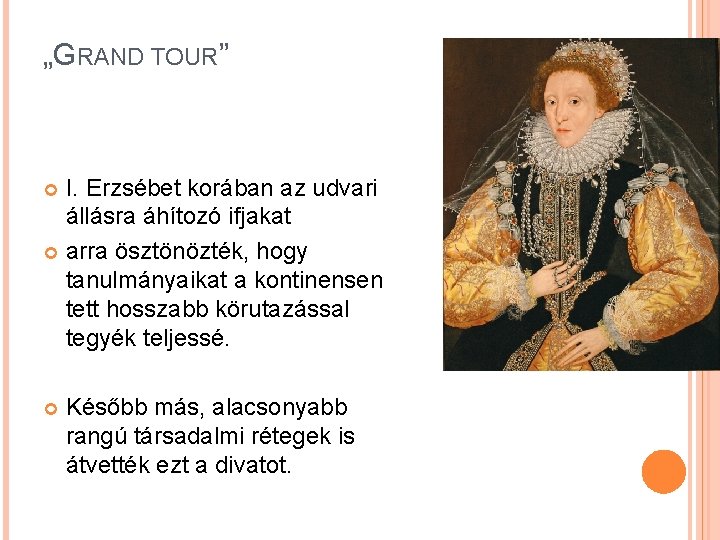 „GRAND TOUR”

I. Erzsébet korában az udvari állásra áhítozó ifjakat

arra ösztönözték, hogy tanulmányaikat a kontinensen tett hosszabb körutazással tegyék teljessé.

Később más, alacsonyabb rangú társadalmi rétegek is átvették ezt a divatot.